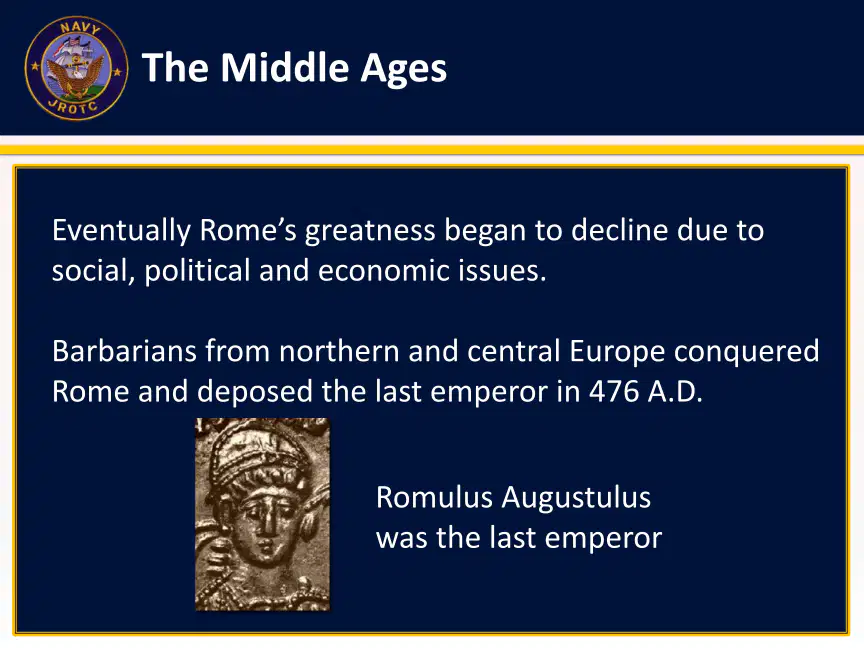 NAVY
JROTC

The Middle Ages

Eventually Rome's greatness began to decline due to social, political and economic issues.

Barbarians from northern and central Europe conquered Rome and deposed the last emperor in 476 A.D.

Romulus Augustulus was the last emperor